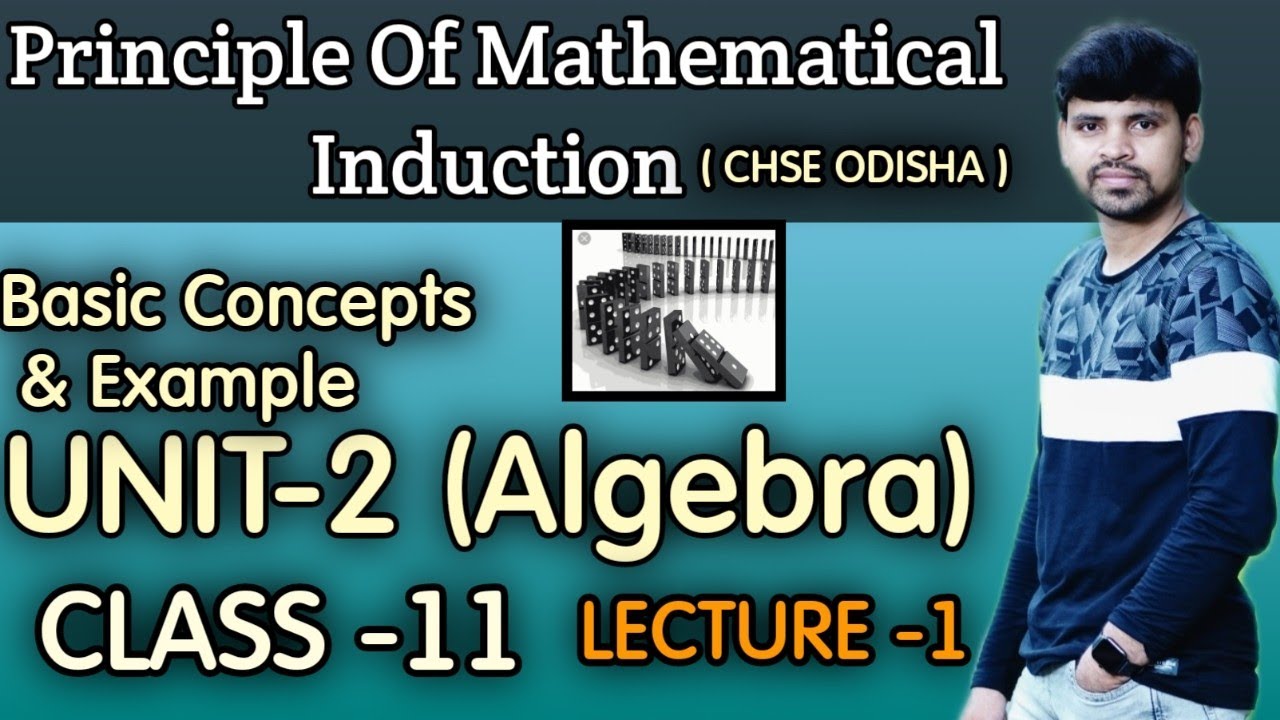 Principle Of Mathematical Induction ( CHSE ODISHA )

Basic Concepts & Example

UNIT-2 (Algebra)

CLASS -11

LECTURE -1